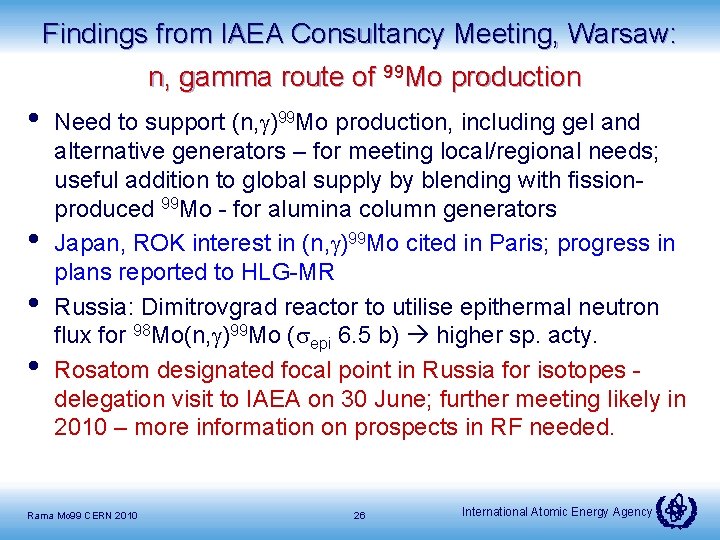 Findings from IAEA Consultancy Meeting, Warsaw: n, gamma route of $^{99}$Mo production

• Need to support (n,$\gamma$)$^{99}$Mo production, including gel and alternative generators – for meeting local/regional needs; useful addition to global supply by blending with fission-produced $^{99}$Mo - for alumina column generators

• Japan, ROK interest in (n,$\gamma$)$^{99}$Mo cited in Paris; progress in plans reported to HLG-MR

• Russia: Dimitrovgrad reactor to utilise epithermal neutron flux for $^{98}$Mo(n,$\gamma$)$^{99}$Mo ($\sigma_{epi}$ 6.5 b) $\rightarrow$ higher sp. acty.

• Rosatom designated focal point in Russia for isotopes - delegation visit to IAEA on 30 June; further meeting likely in 2010 – more information on prospects in RF needed.

Rama Mo99 CERN 2010

26

International Atomic Energy Agency